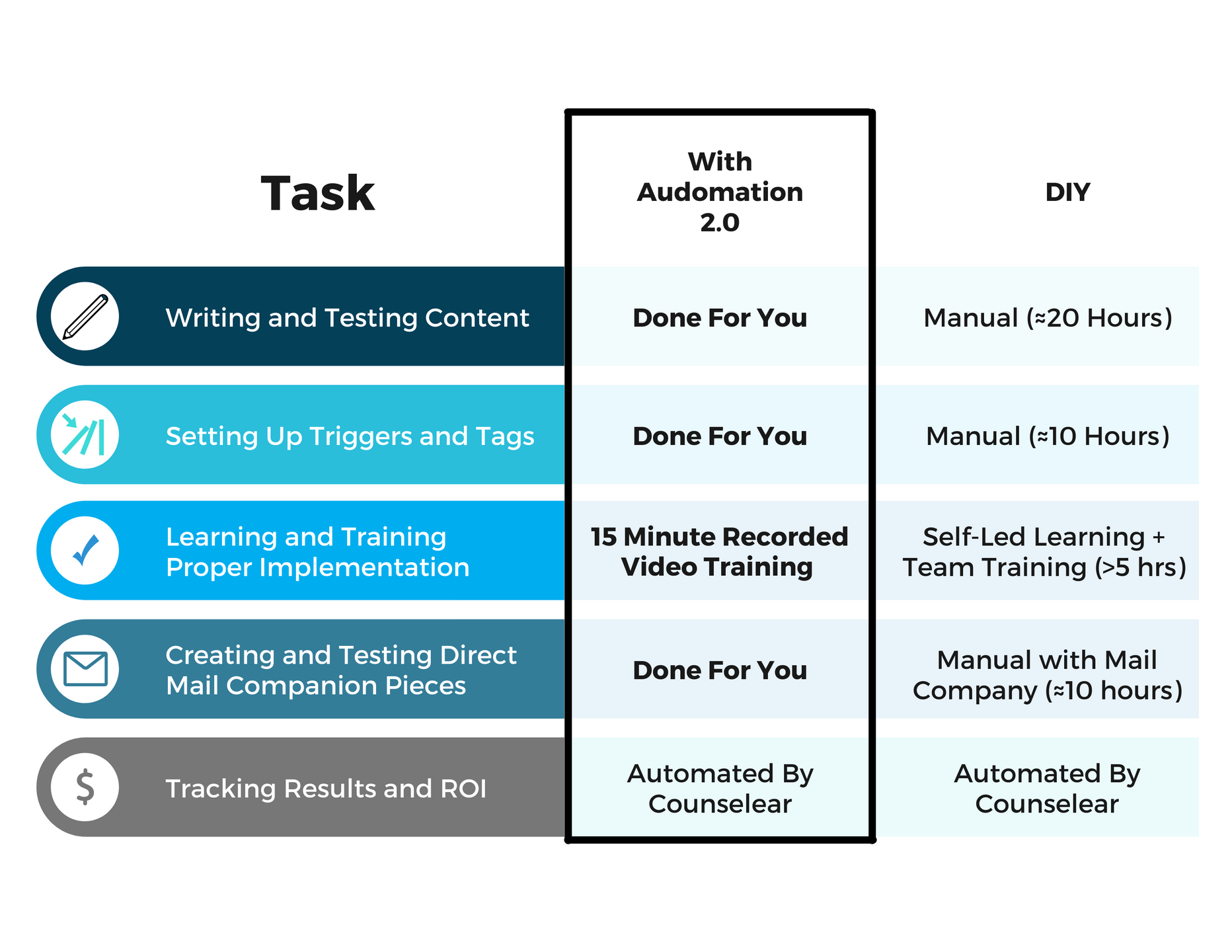 | Task | With Audomation 2.0 | DIY |
|---|---|---|
| Writing and Testing Content | Done For You | Manual (≈20 Hours) |
| Setting Up Triggers and Tags | Done For You | Manual (≈10 Hours) |
| Learning and Training Proper Implementation | 15 Minute Recorded Video Training | Self-Led Learning + Team Training (>5 hrs) |
| Creating and Testing Direct Mail Companion Pieces | Done For You | Manual with Mail Company (≈10 hours) |
| Tracking Results and ROI | Automated By Counselear | Automated By Counselear |